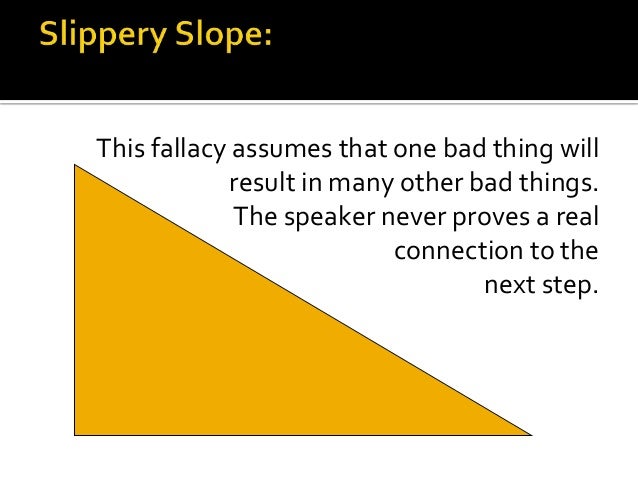 Slippery Slope:

This fallacy assumes that one bad thing will result in many other bad things. The speaker never proves a real connection to the next step.